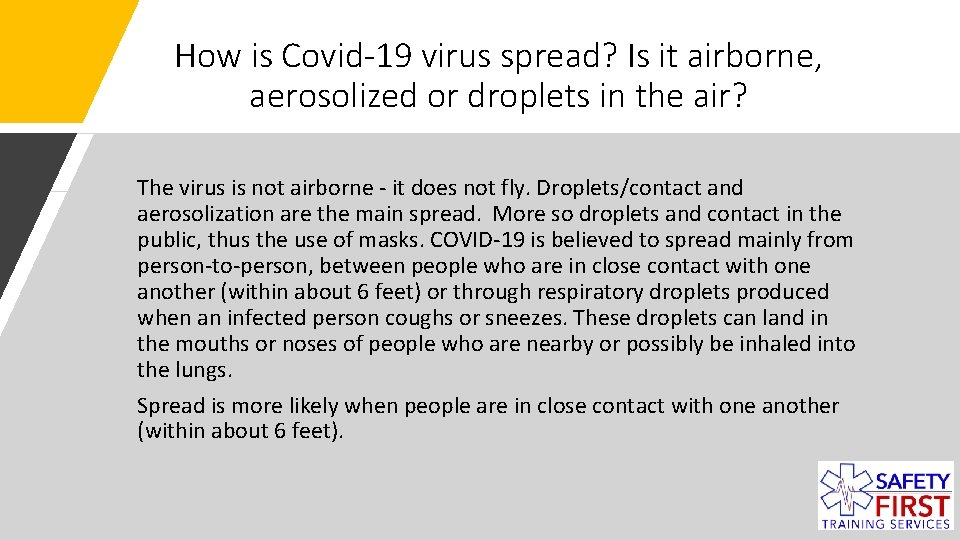 How is Covid-19 virus spread? Is it airborne, aerosolized or droplets in the air?

The virus is not airborne - it does not fly. Droplets/contact and aerosolization are the main spread. More so droplets and contact in the public, thus the use of masks. COVID-19 is believed to spread mainly from person-to-person, between people who are in close contact with one another (within about 6 feet) or through respiratory droplets produced when an infected person coughs or sneezes. These droplets can land in the mouths or noses of people who are nearby or possibly be inhaled into the lungs.

Spread is more likely when people are in close contact with one another (within about 6 feet).

SAFETY FIRST TRAINING SERVICES